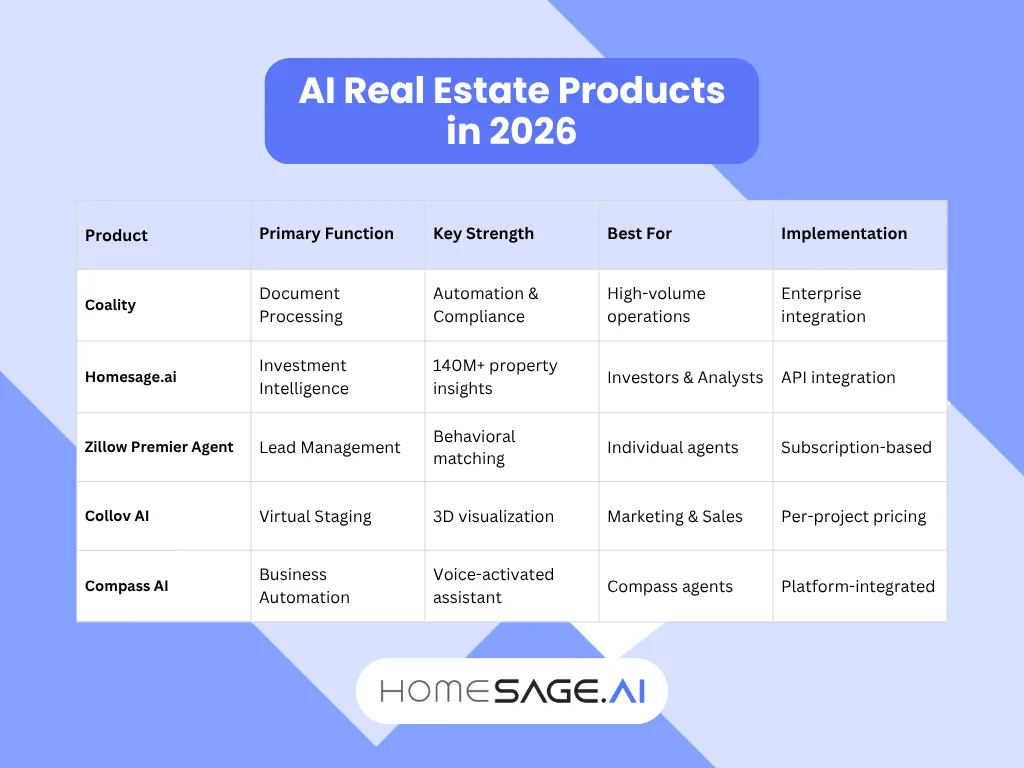 AI Real Estate Products in 2026

| Product | Primary Function | Key Strength | Best For | Implementation |
|---|---|---|---|---|
| Coality | Document Processing | Automation & Compliance | High-volume operations | Enterprise integration |
| Homesage.ai | Investment Intelligence | 140M+ property insights | Investors & Analysts | API integration |
| Zillow Premier Agent | Lead Management | Behavioral matching | Individual agents | Subscription-based |
| Collov AI | Virtual Staging | 3D visualization | Marketing & Sales | Per-project pricing |
| Compass AI | Business Automation | Voice-activated assistant | Compass agents | Platform-integrated |

HOMESAGE.AI